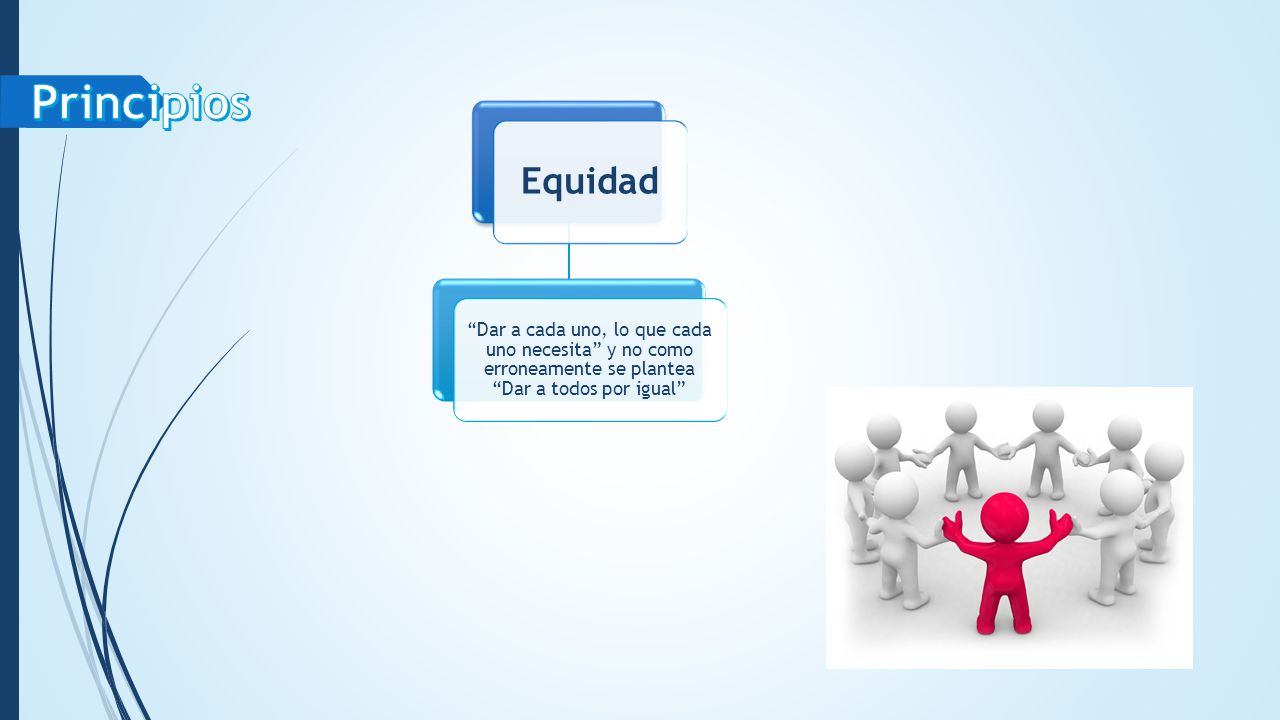 Principios

Equidad

“Dar a cada uno, lo que cada uno necesita” y no como erroneamente se plantea “Dar a todos por igual”